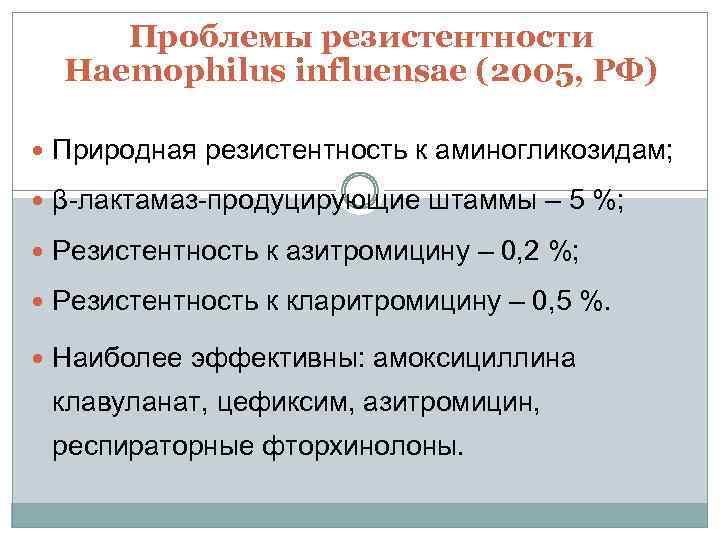 Проблемы резистентности Haemophilus influensae (2005, РФ)

Природная резистентность к аминогликозидам;

β-лактамаз-продуцирующие штаммы – 5 %;

Резистентность к азитромицину – 0,2 %;

Резистентность к кларитромицину – 0,5 %.

Наиболее эффективны: амоксициллина клавуланат, цефиксим, азитромицин, респираторные фторхинолоны.